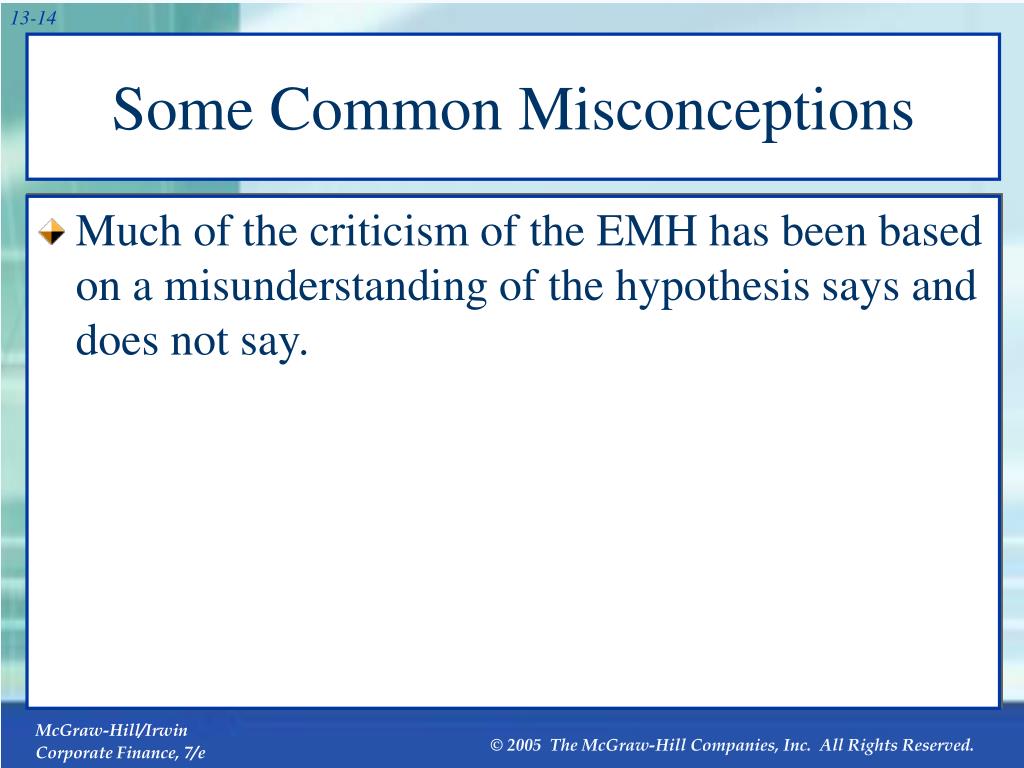 13-14

Some Common Misconceptions

Much of the criticism of the EMH has been based on a misunderstanding of the hypothesis says and does not say.

McGraw-Hill/Irwin
Corporate Finance, 7/e

© 2005 The McGraw-Hill Companies, Inc. All Rights Reserved.